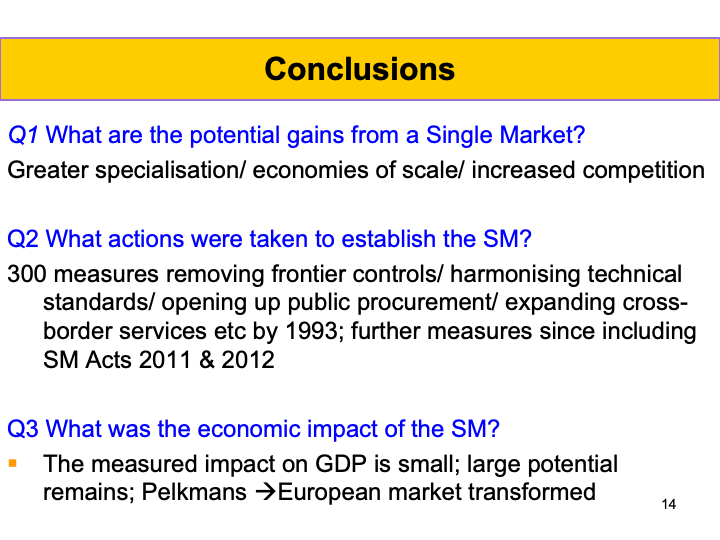 Conclusions

Q1 What are the potential gains from a Single Market?

Greater specialisation/ economies of scale/ increased competition

Q2 What actions were taken to establish the SM?

300 measures removing frontier controls/ harmonising technical standards/ opening up public procurement/ expanding cross-border services etc by 1993; further measures since including SM Acts 2011 & 2012

Q3 What was the economic impact of the SM?

▪ The measured impact on GDP is small; large potential remains; Pelkmans →European market transformed

14